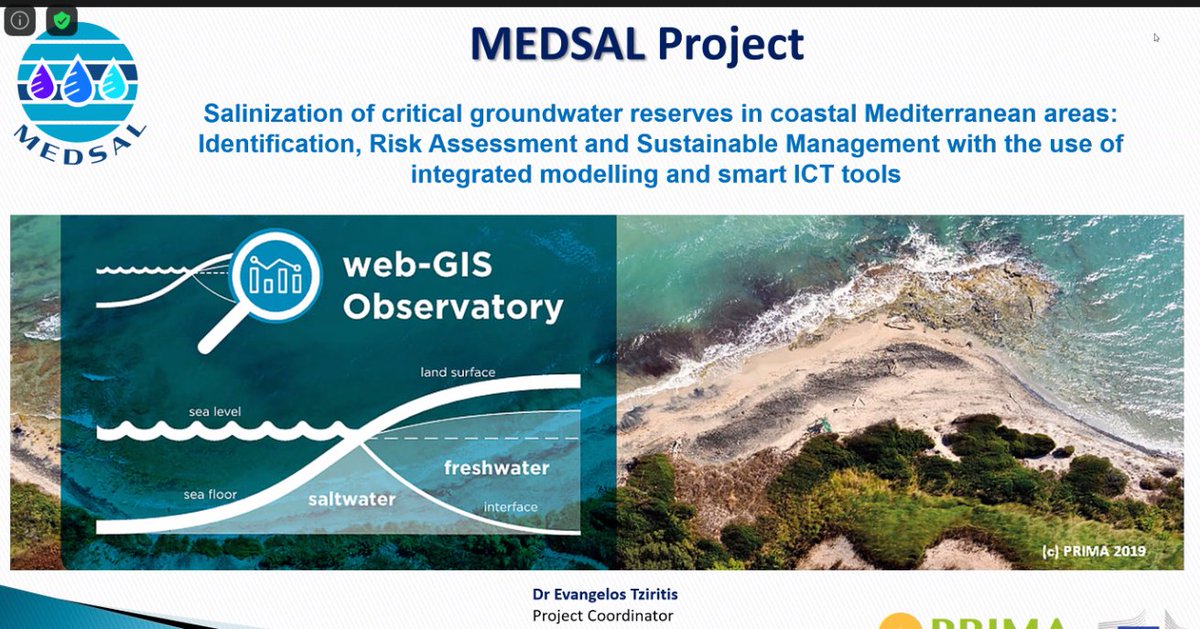 MEDSAL

MEDSAL Project

Salinization of critical groundwater reserves in coastal Mediterranean areas: Identification, Risk Assessment and Sustainable Management with the use of integrated modelling and smart ICT tools

web-GIS Observatory

land surface

sea level

freshwater

sea floor

saltwater

interface

(c) PRIMA 2019

Dr Evangelos Tziritis
Project Coordinator

PRIMA